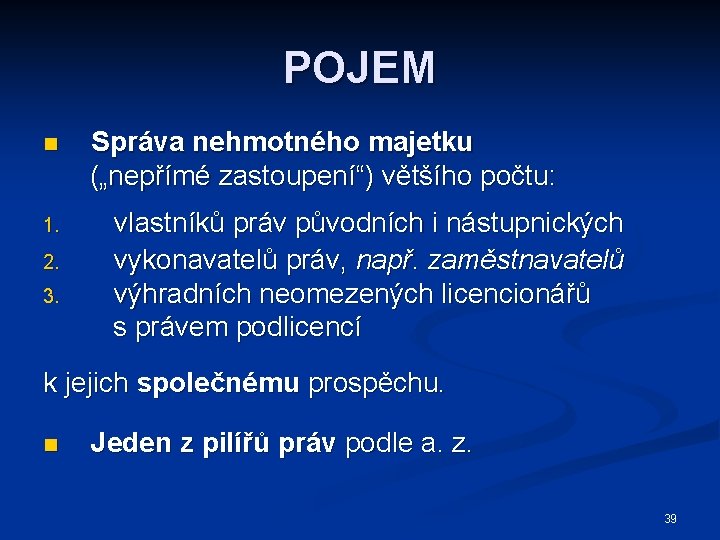 POJEM

■ Správa nehmotného majetku („nepřímé zastoupení“) většího počtu:

1. vlastníků práv původních i nástupnických
2. vykonavatelů práv, např. zaměstnavatelů
3. výhradních neomezených licencionářů s právem podlicencí

k jejich společnému prospěchu.

■ Jeden z pilířů práv podle a. z.

39